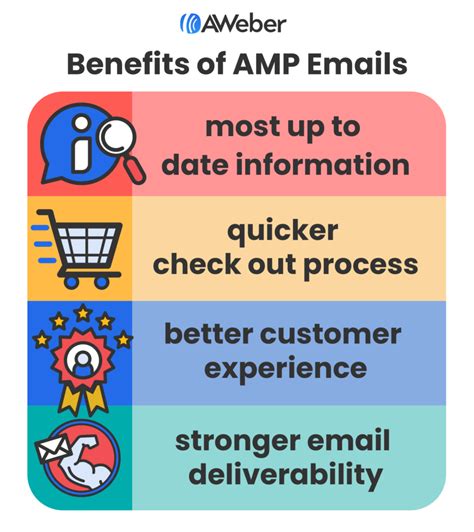 AWeber

Benefits of AMP Emails

most up to date information

quicker check out process

better customer experience

stronger email deliverability